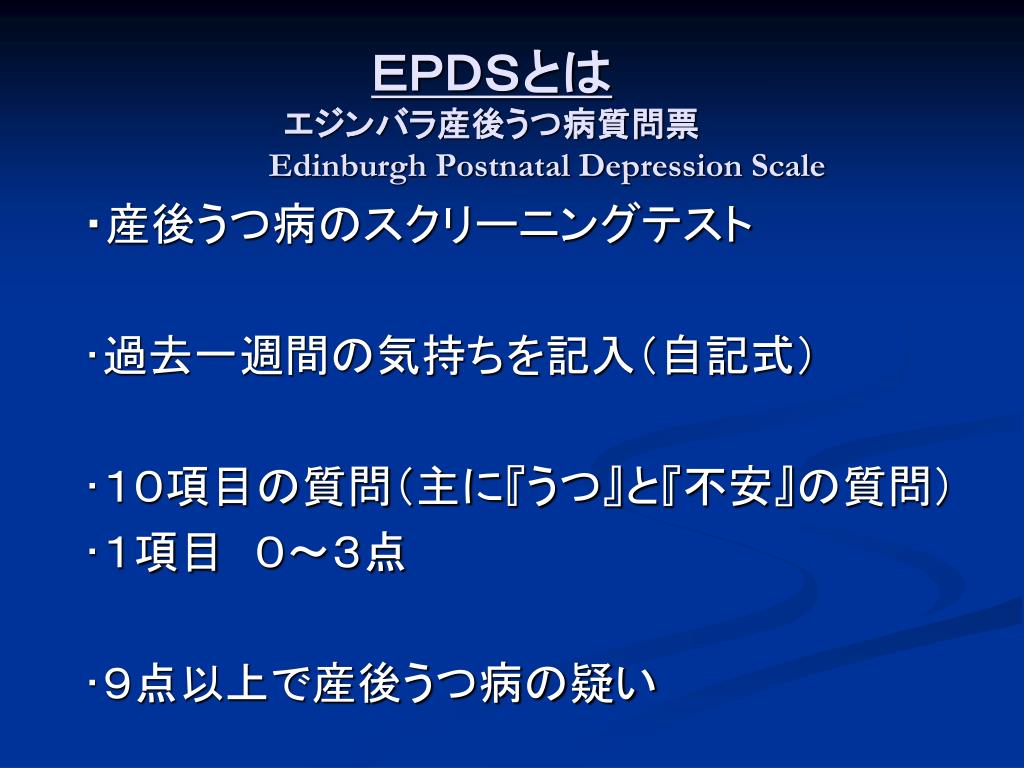 EPDSとは
エジンバラ産後うつ病質問票
Edinburgh Postnatal Depression Scale

・産後うつ病のスクリーニングテスト

・過去一週間の気持ちを記入（自記式）

・10項目の質問（主に『うつ』と『不安』の質問）
・１項目　０～３点

・９点以上で産後うつ病の疑い